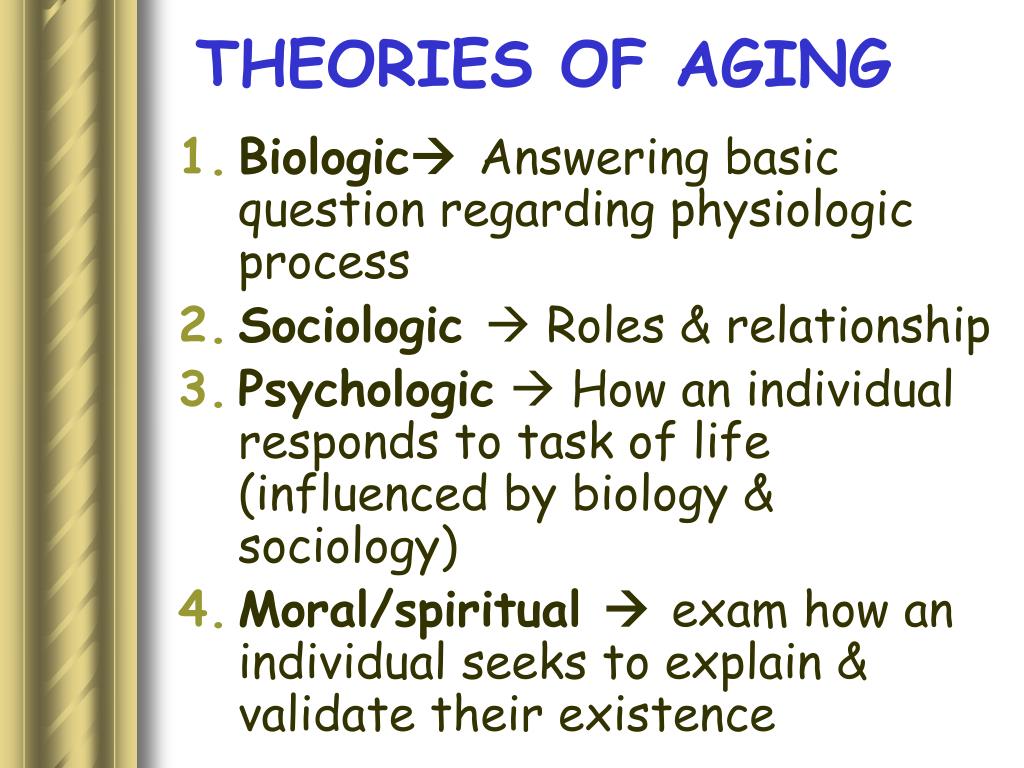 THEORIES OF AGING

1. Biologic→ Answering basic question regarding physiologic process
2. Sociologic → Roles & relationship
3. Psychologic → How an individual responds to task of life (influenced by biology & sociology)
4. Moral/spiritual → exam how an individual seeks to explain & validate their existence